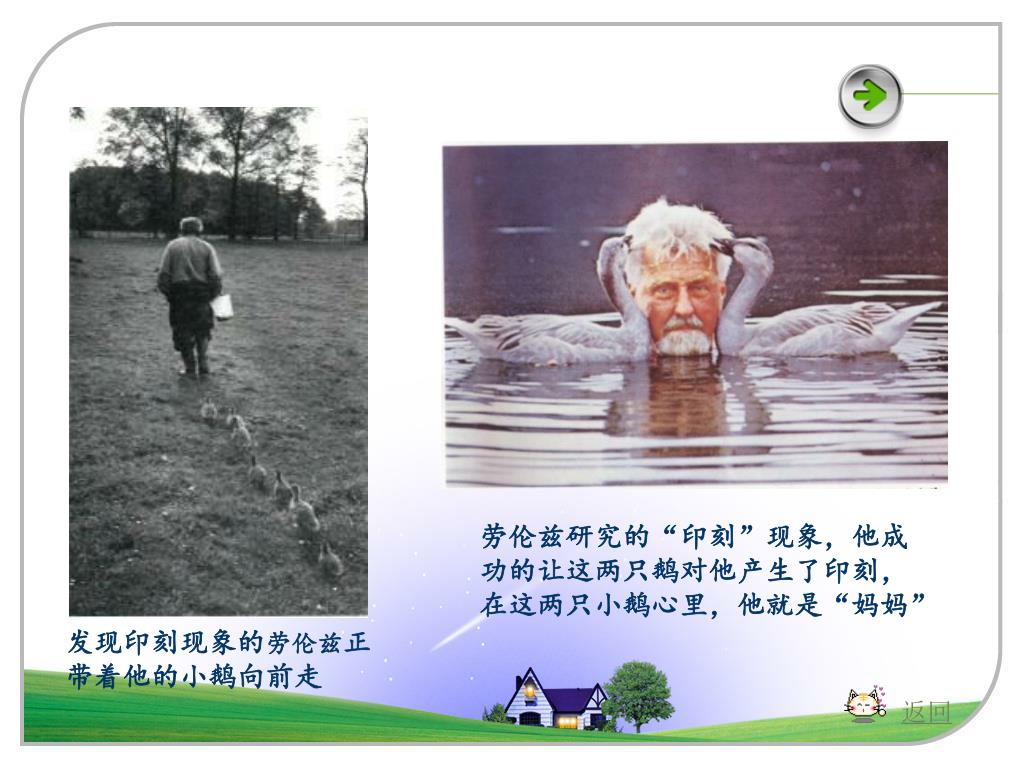 劳伦兹研究的“印刻”现象，他成功的让这两只鹅对他产生了印刻，在这两只小鹅心里，他就是“妈妈”

发现印刻现象的劳伦兹正带着他的小鹅向前走

返回